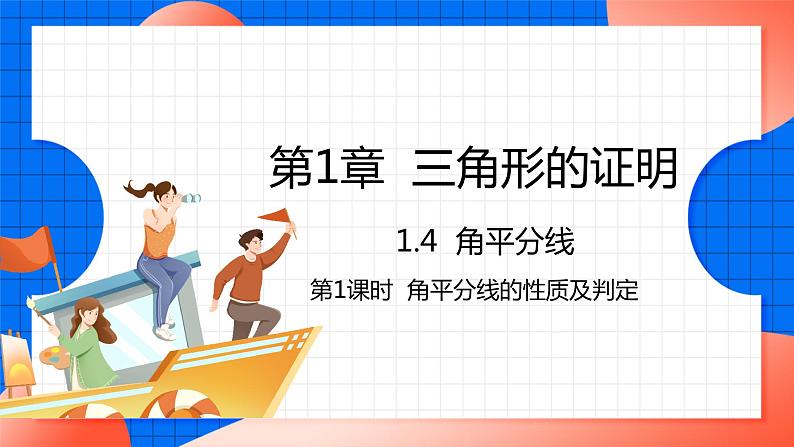 第1章 三角形的证明

1.4 角平分线

第1课时 角平分线的性质及判定